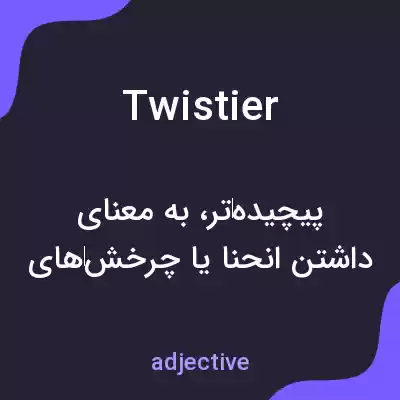 Twistier

پیچیده‌تر، به معنای داشتن انحنا یا چرخش‌های

adjective